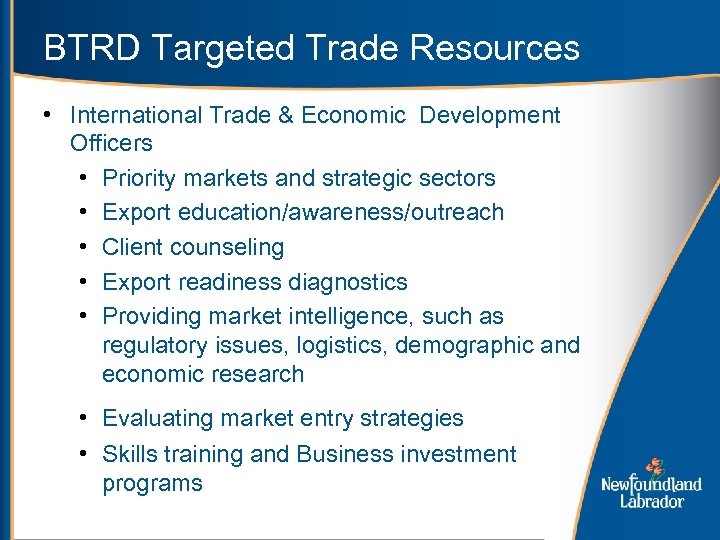 BTRD Targeted Trade Resources

• International Trade & Economic Development Officers

• Priority markets and strategic sectors
• Export education/awareness/outreach
• Client counseling
• Export readiness diagnostics
• Providing market intelligence, such as regulatory issues, logistics, demographic and economic research
• Evaluating market entry strategies
• Skills training and Business investment programs

Newfoundland Labrador